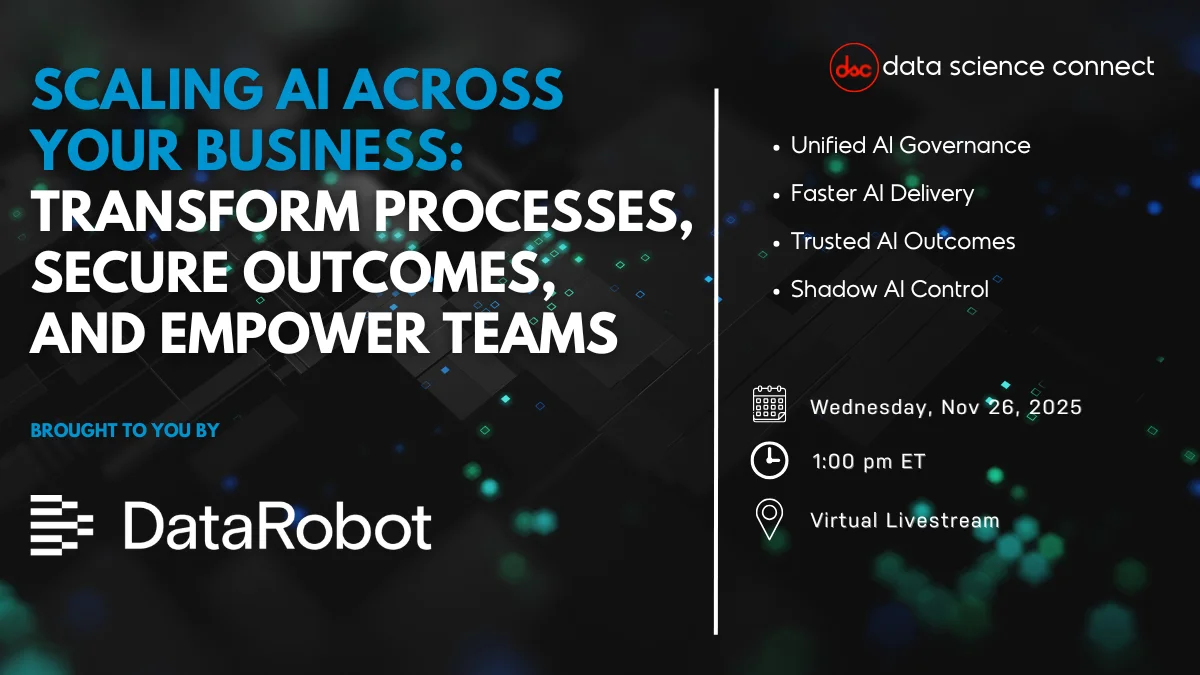 SCALING AI ACROSS YOUR BUSINESS: TRANSFORM PROCESSES, SECURE OUTCOMES, AND EMPOWER TEAMS

BROUGHT TO YOU BY

DataRobot

dsc data science connect

• Unified AI Governance
• Faster AI Delivery
• Trusted AI Outcomes
• Shadow AI Control

Wednesday, Nov 26, 2025

1:00 pm ET

Virtual Livestream